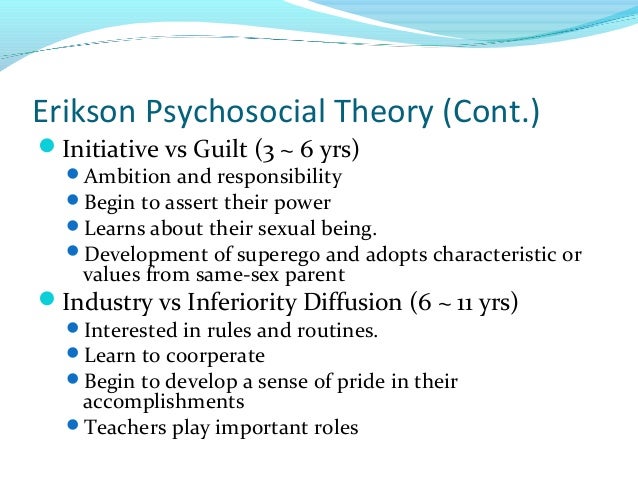 Erikson Psychosocial Theory (Cont.)

- Initiative vs Guilt (3 ~ 6 yrs)
  - Ambition and responsibility
  - Begin to assert their power
  - Learns about their sexual being.
  - Development of superego and adopts characteristic or values from same-sex parent
- Industry vs Inferiority Diffusion (6 ~ 11 yrs)
  - Interested in rules and routines.
  - Learn to coorperate
  - Begin to develop a sense of pride in their accomplishments
  - Teachers play important roles